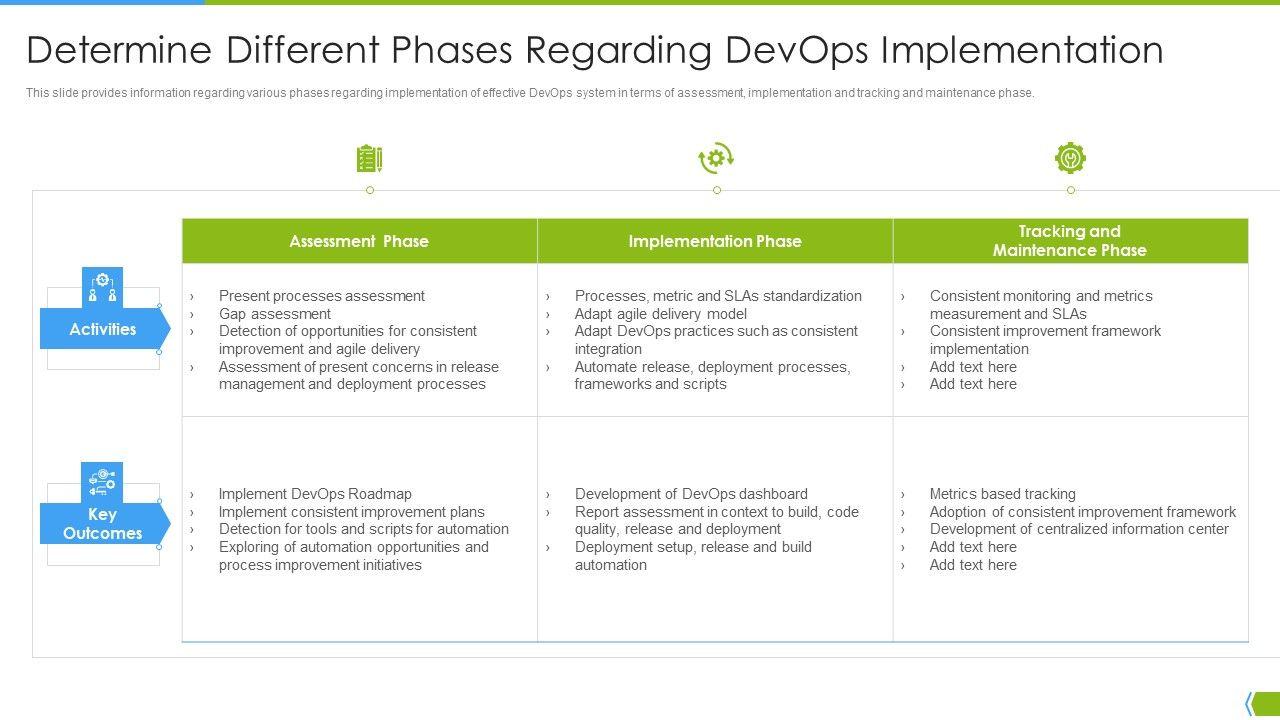 Determine Different Phases Regarding DevOps Implementation

This slide provides information regarding various phases regarding implementation of effective DevOps system in terms of assessment, implementation and tracking and maintenance phase.

| | Assessment Phase | Implementation Phase | Tracking and Maintenance Phase |
|---|---|---|---|
| Activities | › Present processes assessment › Gap assessment › Detection of opportunities for consistent improvement and agile delivery › Assessment of present concerns in release management and deployment processes | › Processes, metric and SLAs standardization › Adapt agile delivery model › Adapt DevOps practices such as consistent integration › Automate release, deployment processes, frameworks and scripts | › Consistent monitoring and metrics measurement and SLAs › Consistent improvement framework implementation › Add text here › Add text here |
| Key Outcomes | › Implement DevOps Roadmap › Implement consistent improvement plans › Detection for tools and scripts for automation › Exploring of automation opportunities and process improvement initiatives | › Development of DevOps dashboard › Report assessment in context to build, code quality, release and deployment › Deployment setup, release and build automation | › Metrics based tracking › Adoption of consistent improvement framework › Development of centralized information center › Add text here › Add text here |